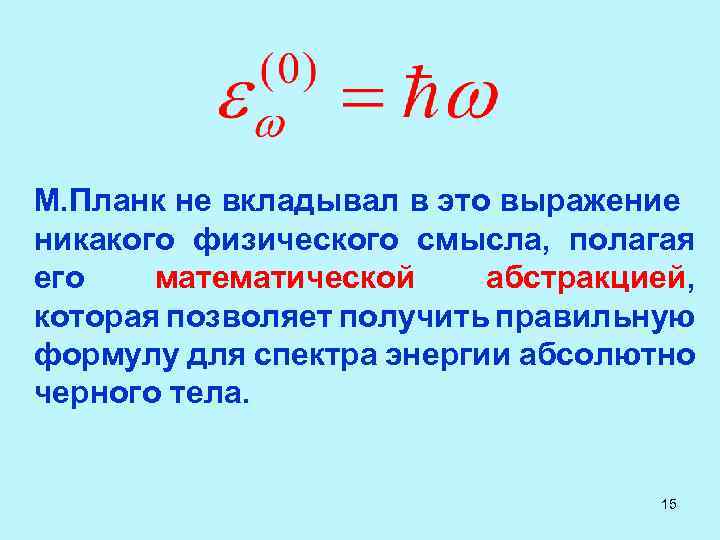 $\varepsilon_{\omega}^{(0)} = \hbar\omega$

М.Планк не вкладывал в это выражение никакого физического смысла, полагая его математической абстракцией, которая позволяет получить правильную формулу для спектра энергии абсолютно черного тела.

15